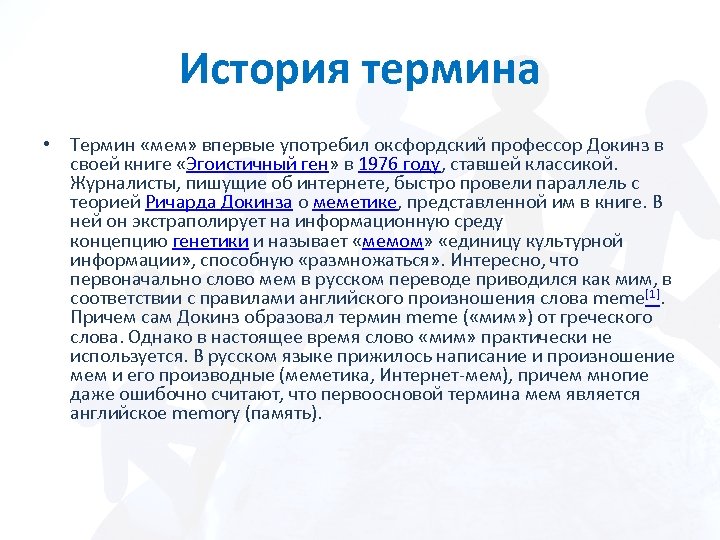 История термина

• Термин «мем» впервые употребил оксфордский профессор Докинз в своей книге «Эгоистичный ген» в 1976 году, ставшей классикой. Журналисты, пишущие об интернете, быстро провели параллель с теорией Ричарда Докинза о меметике, представленной им в книге. В ней он экстраполирует на информационную среду концепцию генетики и называет «мемом» «единицу культурной информации», способную «размножаться». Интересно, что первоначально слово мем в русском переводе приводился как мим, в соответствии с правилами английского произношения слова meme[1]. Причем сам Докинз образовал термин meme («мим») от греческого слова. Однако в настоящее время слово «мим» практически не используется. В русском языке прижилось написание и произношение мем и его производные (меметика, Интернет-мем), причем многие даже ошибочно считают, что первоосновой термина мем является английское memory (память).